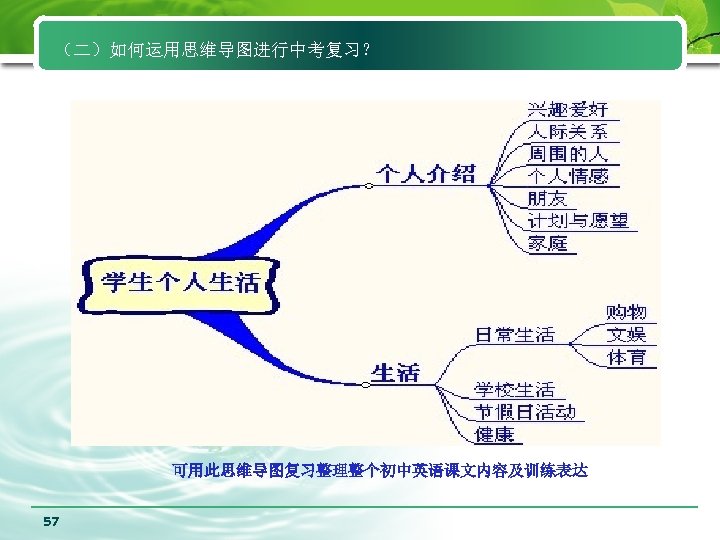 （二）如何运用思维导图进行中考复习？

学生个人生活

个人介绍

兴趣爱好

人际关系

周围的人

个人情感

朋友

计划与愿望

家庭

生活

日常生活

购物

文娱

体育

学校生活

节假日活动

健康

可用此思维导图复习整理整个初中英语课文内容及训练表达

57